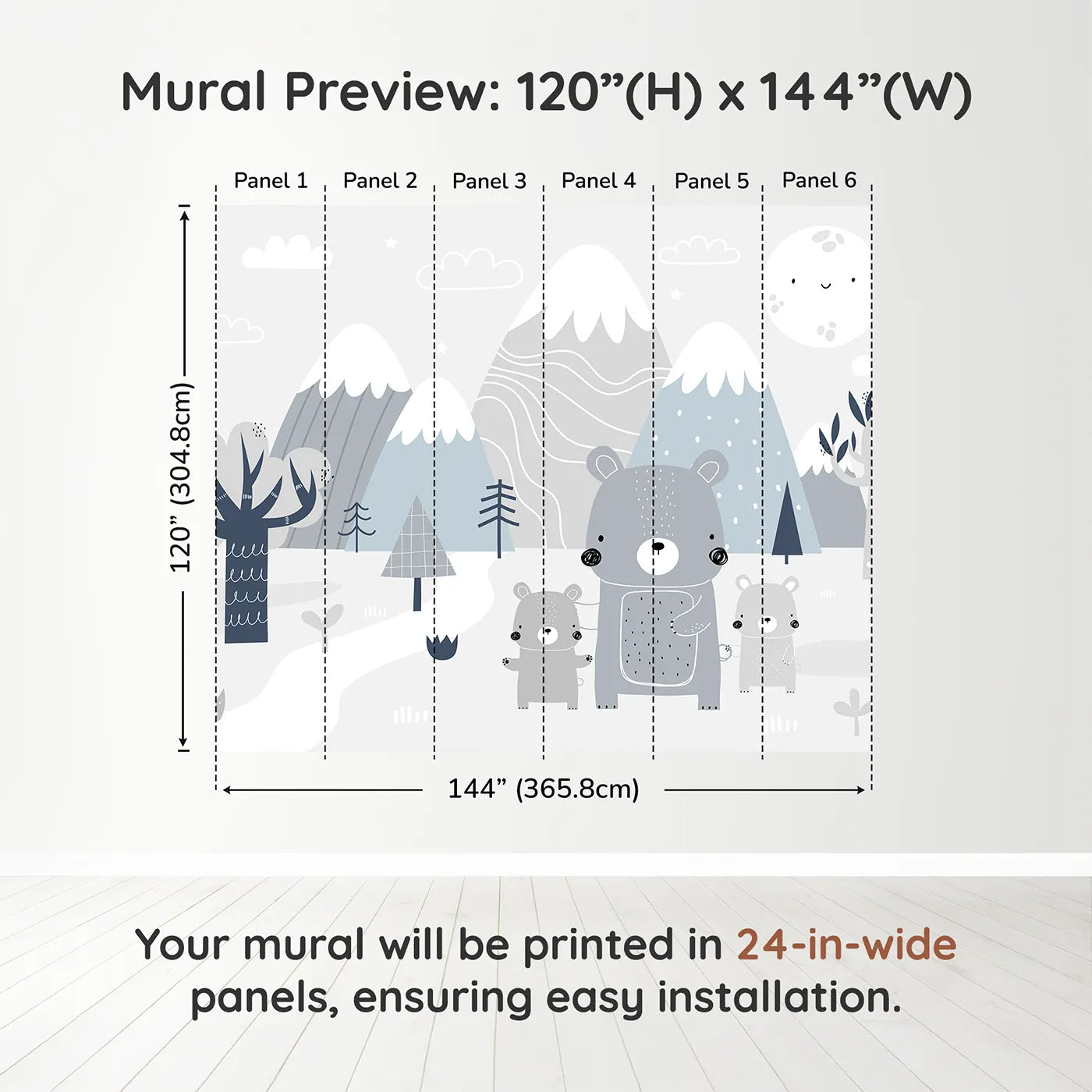 Mural Preview: 120”(H) x 144”(W)

Panel 1
Panel 2
Panel 3
Panel 4
Panel 5
Panel 6

120” (304.8cm)

144” (365.8cm)

Your mural will be printed in 24-in-wide panels, ensuring easy installation.